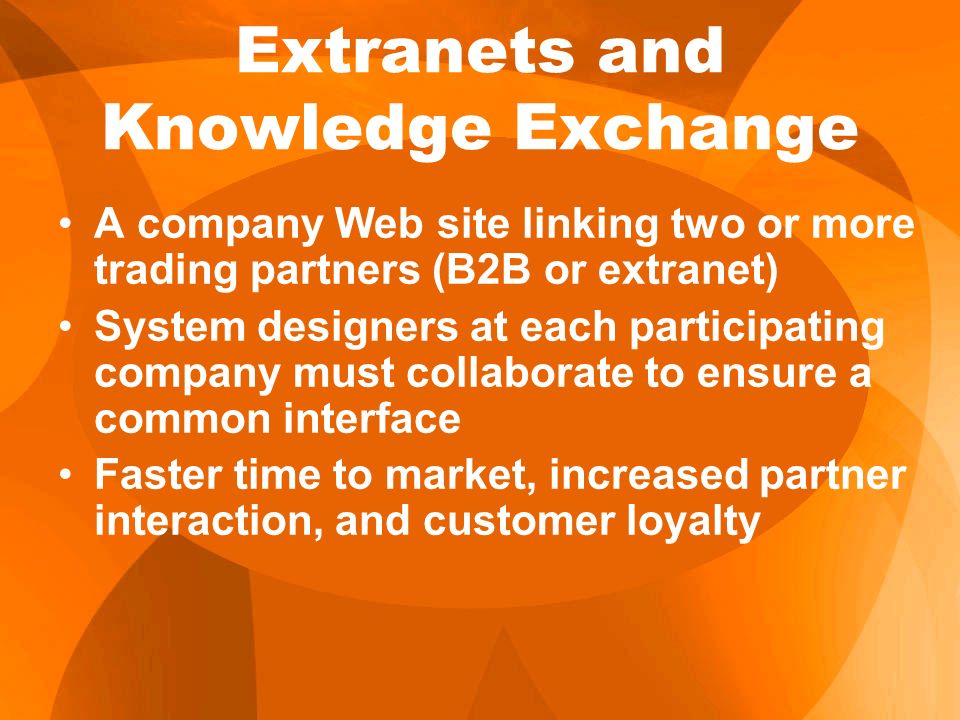 Extranets and Knowledge Exchange

• A company Web site linking two or more trading partners (B2B or extranet)
• System designers at each participating company must collaborate to ensure a common interface
• Faster time to market, increased partner interaction, and customer loyalty